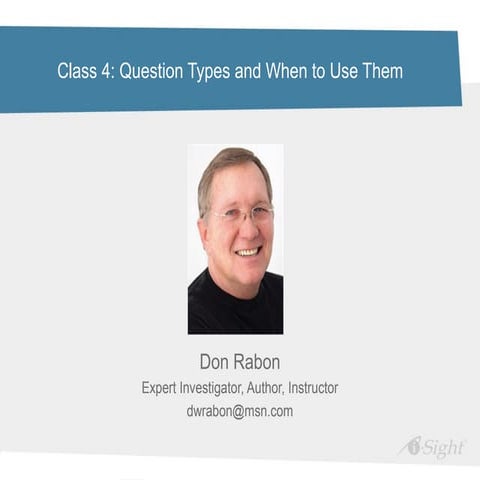 Class 4: Question Types and When to Use Them

Don Rabon
Expert Investigator, Author, Instructor
dwrabon@msn.com

i-Sight